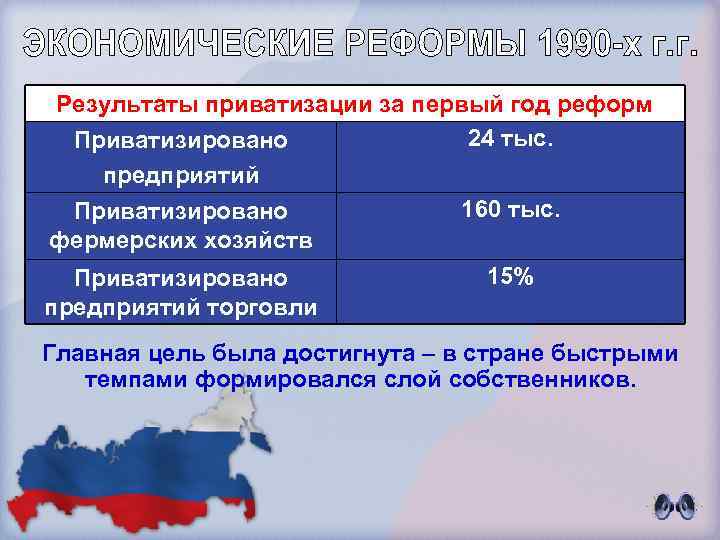 ЭКОНОМИЧЕСКИЕ РЕФОРМЫ 1990-х г.г.

| Результаты приватизации за первый год реформ | |
|---|---|
| Приватизировано предприятий | 24 тыс. |
| Приватизировано фермерских хозяйств | 160 тыс. |
| Приватизировано предприятий торговли | 15% |

Главная цель была достигнута – в стране быстрыми темпами формировался слой собственников.